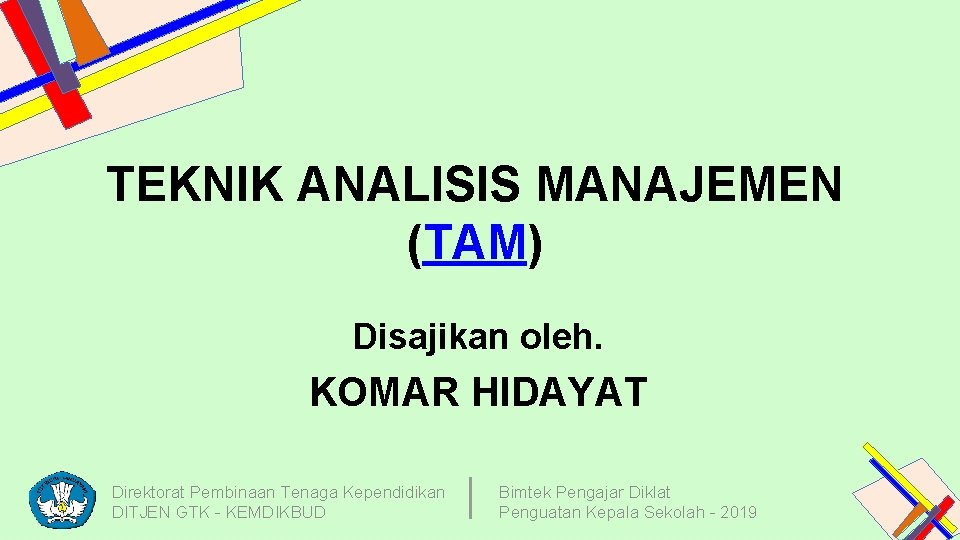 TEKNIK ANALISIS MANAJEMEN (TAM)

Disajikan oleh.

KOMAR HIDAYAT

Direktorat Pembinaan Tenaga Kependidikan
DITJEN GTK - KEMDIKBUD

Bimtek Pengajar Diklat
Penguatan Kepala Sekolah - 2019